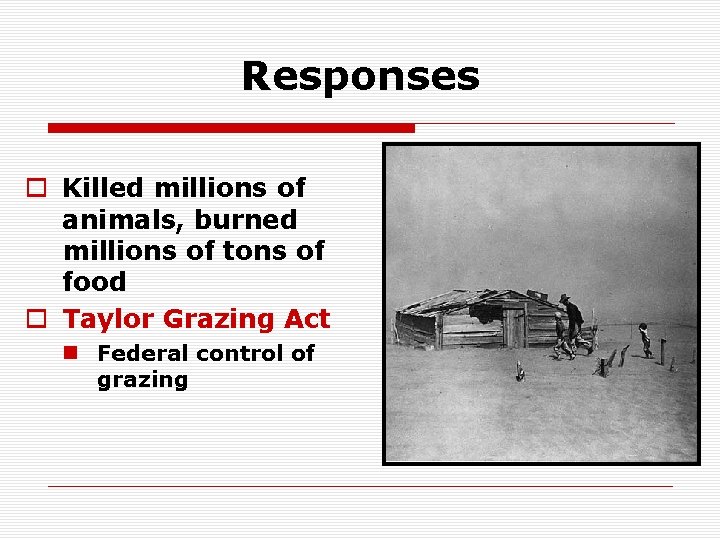 Responses

Killed millions of animals, burned millions of tons of food

Taylor Grazing Act

Federal control of grazing